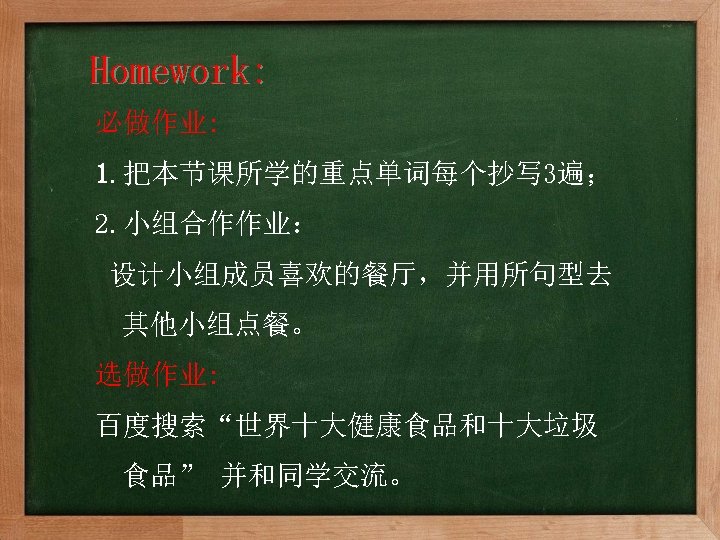 Homework:

必做作业:

1. 把本节课所学的重点单词每个抄写3遍;

2. 小组合作作业:

设计小组成员喜欢的餐厅，并用所句型去其他小组点餐。

选做作业:

百度搜索“世界十大健康食品和十大垃圾食品” 并和同学交流。